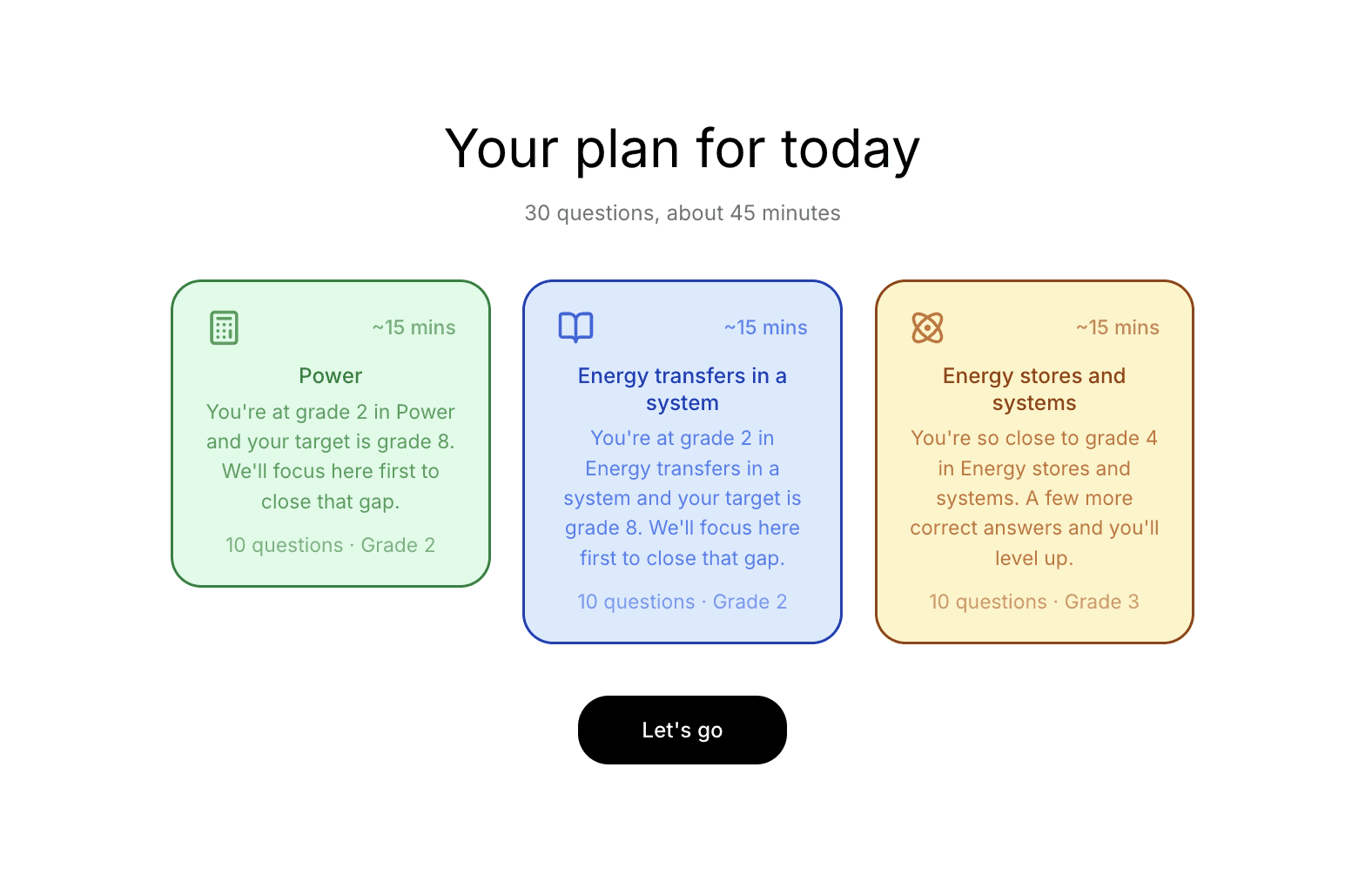 Your plan for today

30 questions, about 45 minutes

~15 mins

Power

You're at grade 2 in Power and your target is grade 8. We'll focus here first to close that gap.

10 questions · Grade 2

~15 mins

Energy transfers in a system

You're at grade 2 in Energy transfers in a system and your target is grade 8. We'll focus here first to close that gap.

10 questions · Grade 2

~15 mins

Energy stores and systems

You're so close to grade 4 in Energy stores and systems. A few more correct answers and you'll level up.

10 questions · Grade 3

Let's go